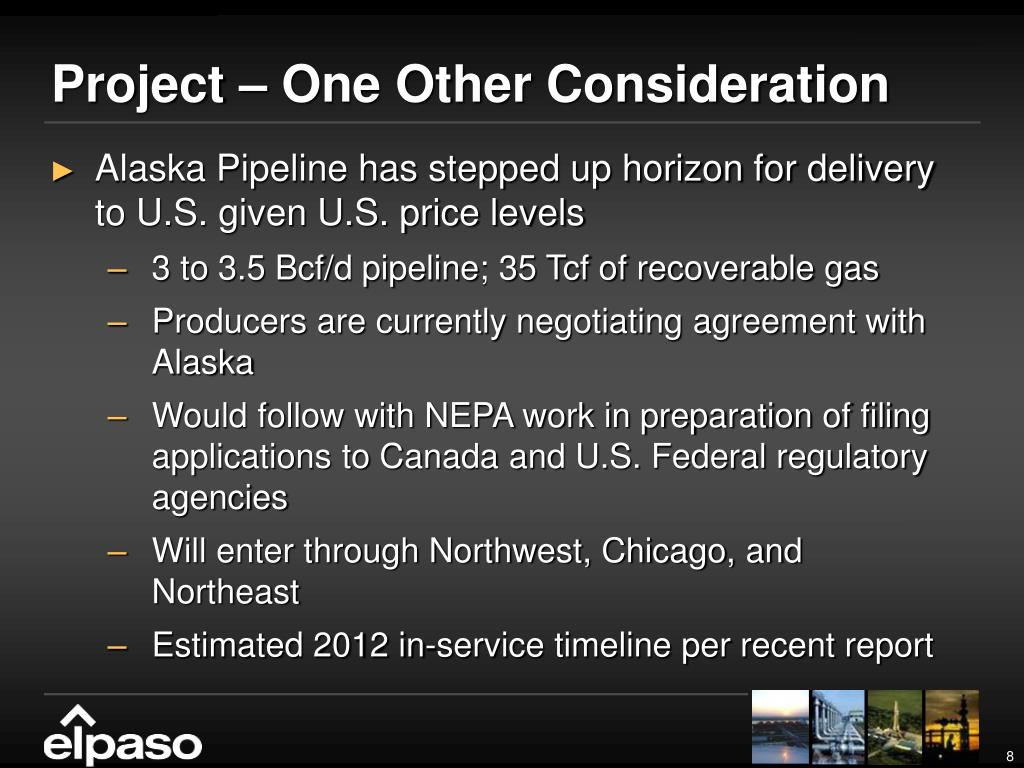 Project – One Other Consideration

► Alaska Pipeline has stepped up horizon for delivery to U.S. given U.S. price levels

– 3 to 3.5 Bcf/d pipeline; 35 Tcf of recoverable gas

– Producers are currently negotiating agreement with Alaska

– Would follow with NEPA work in preparation of filing applications to Canada and U.S. Federal regulatory agencies

– Will enter through Northwest, Chicago, and Northeast

– Estimated 2012 in-service timeline per recent report

elpaso

8